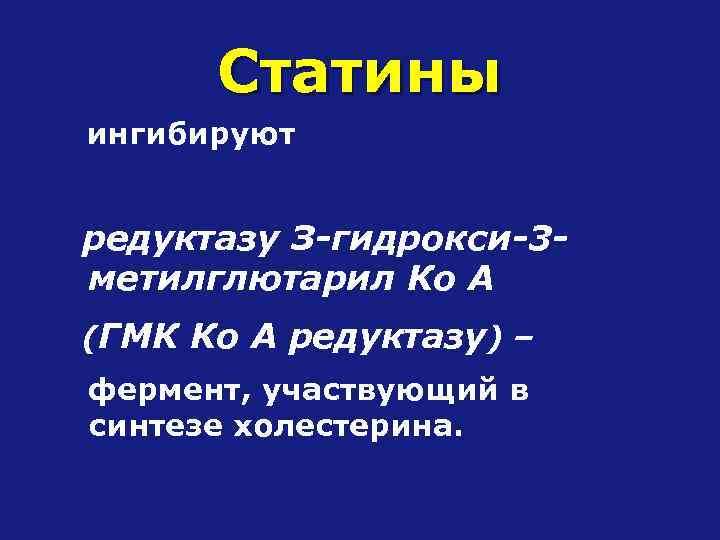 Статины

ингибируют

редуктазу 3-гидрокси-3-метилглютарил Ко А

(ГМК Ко А редуктазу) –

фермент, участвующий в синтезе холестерина.